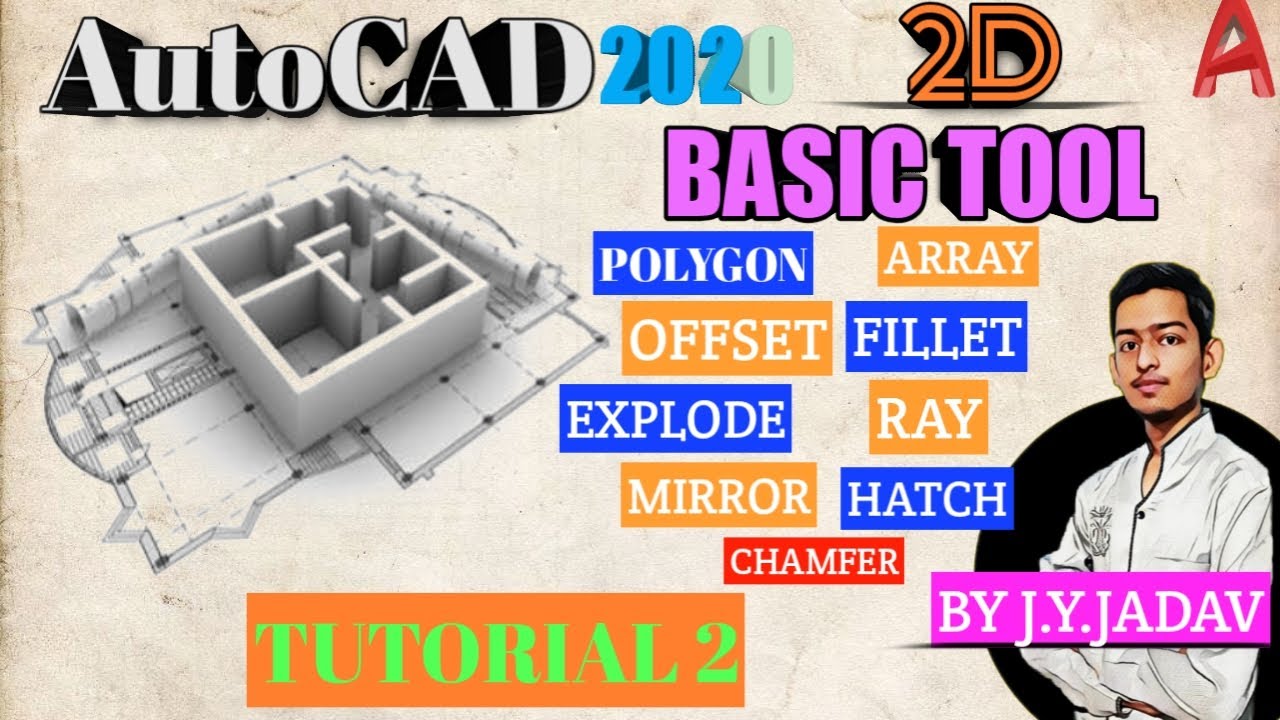 AutoCAD 2020 2D

BASIC TOOL

POLYGON
ARRAY
OFFSET
FILLET
EXPLODE
RAY
MIRROR
HATCH
CHAMFER

TUTORIAL 2

BY J.Y.JADAV